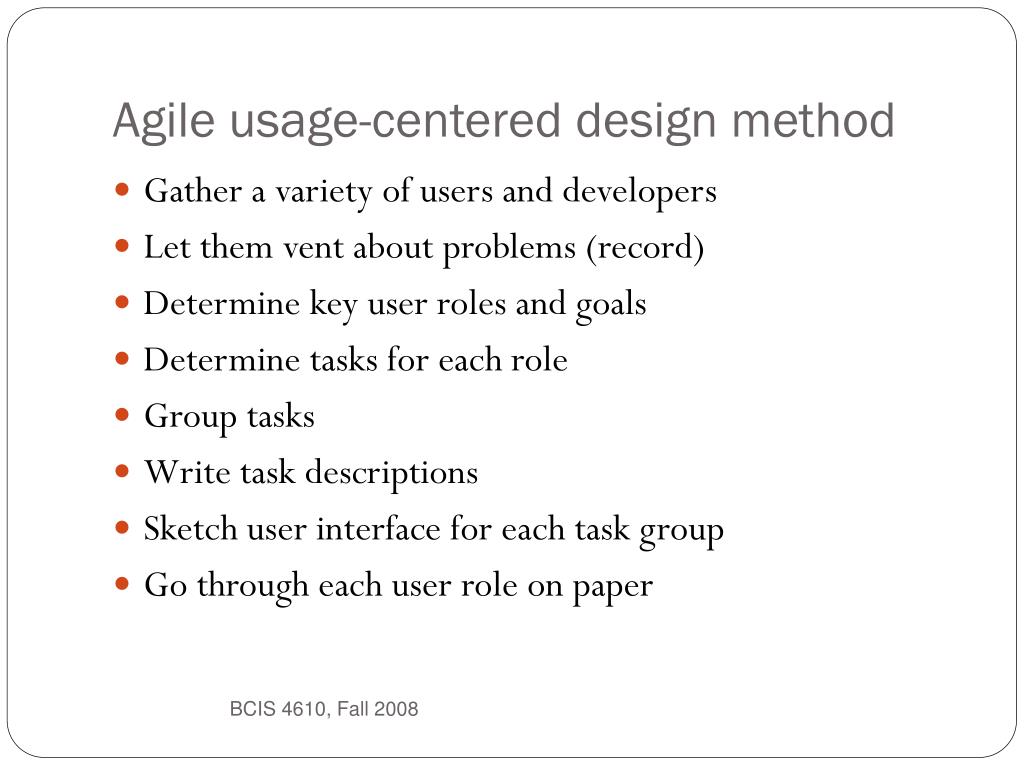 Agile usage-centered design method

- Gather a variety of users and developers
- Let them vent about problems (record)
- Determine key user roles and goals
- Determine tasks for each role
- Group tasks
- Write task descriptions
- Sketch user interface for each task group
- Go through each user role on paper

BCIS 4610, Fall 2008